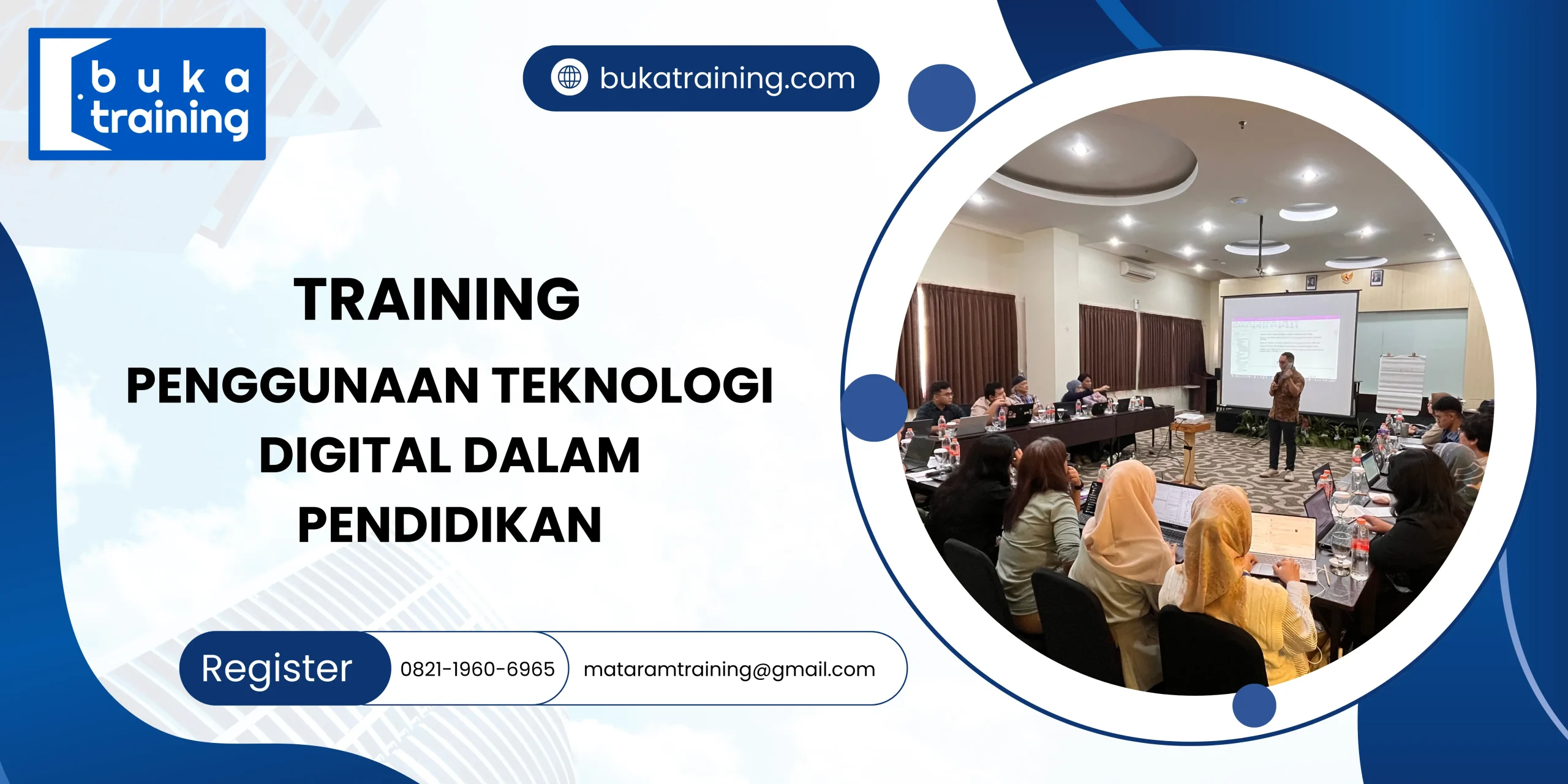 buka training

bukatraining.com

TRAINING

PENGGUNAAN TEKNOLOGI DIGITAL DALAM PENDIDIKAN

Register

0821-1960-6965

mataramtraining@gmail.com